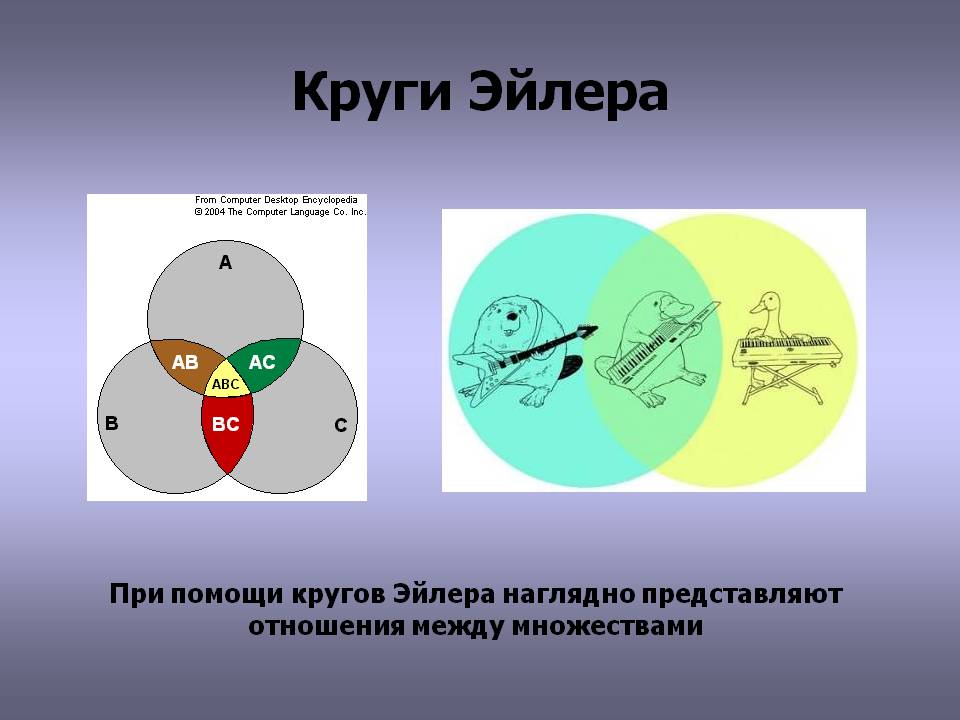 Круги Эйлера

From Computer Desktop Encyclopedia
© 2004 The Computer Language Co. Inc.

A

AB

AC

ABC

B

BC

C

При помощи кругов Эйлера наглядно представляют отношения между множествами